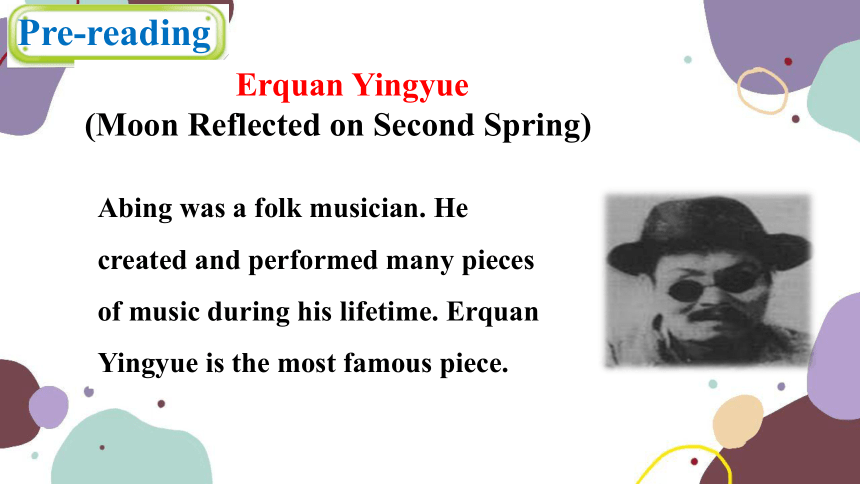 Pre-reading

Erquan Yingyue
(Moon Reflected on Second Spring)

Abing was a folk musician. He created and performed many pieces of music during his lifetime. Erquan Yingyue is the most famous piece.